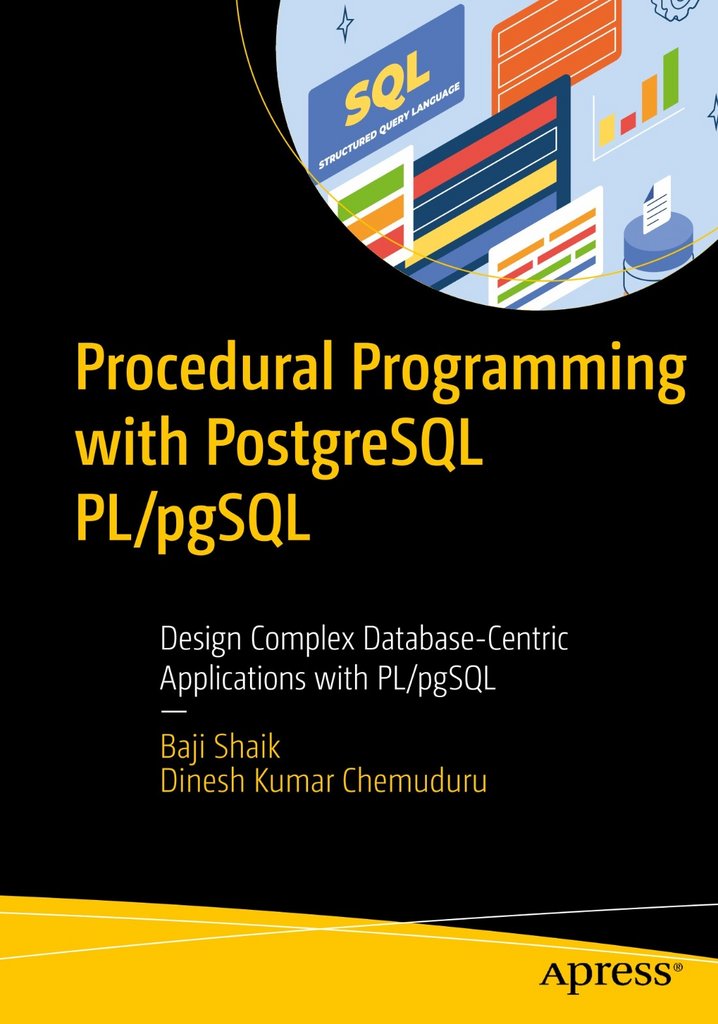 SQL
STRUCTURED QUERY LANGUAGE

Procedural Programming with PostgreSQL PL/pgSQL

Design Complex Database-Centric Applications with PL/pgSQL

—

Baji Shaik
Dinesh Kumar Chemuduru

apress®